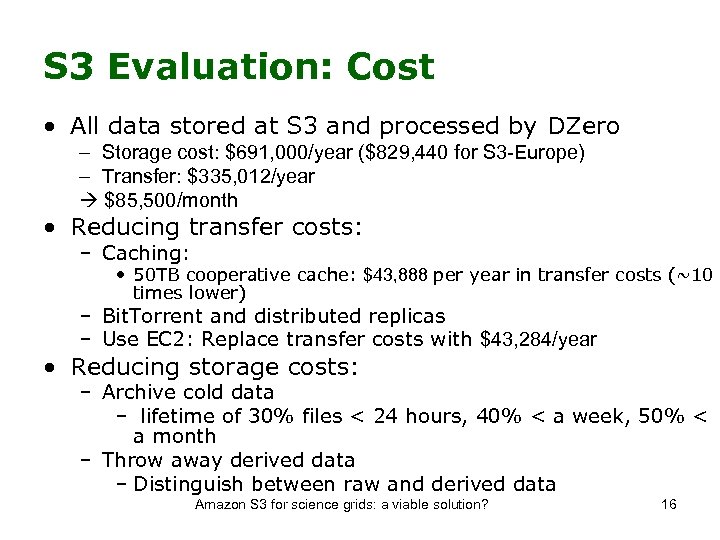 S3 Evaluation: Cost

• All data stored at S3 and processed by DZero
– Storage cost: \$691,000/year (\$829,440 for S3-Europe)
– Transfer: \$335,012/year
→ \$85,500/month

• Reducing transfer costs:
– Caching:
• 50TB cooperative cache: \$43,888 per year in transfer costs (~10 times lower)
– BitTorrent and distributed replicas
– Use EC2: Replace transfer costs with \$43,284/year

• Reducing storage costs:
– Archive cold data
– lifetime of 30% files < 24 hours, 40% < a week, 50% < a month
– Throw away derived data
– Distinguish between raw and derived data

Amazon S3 for science grids: a viable solution? 16